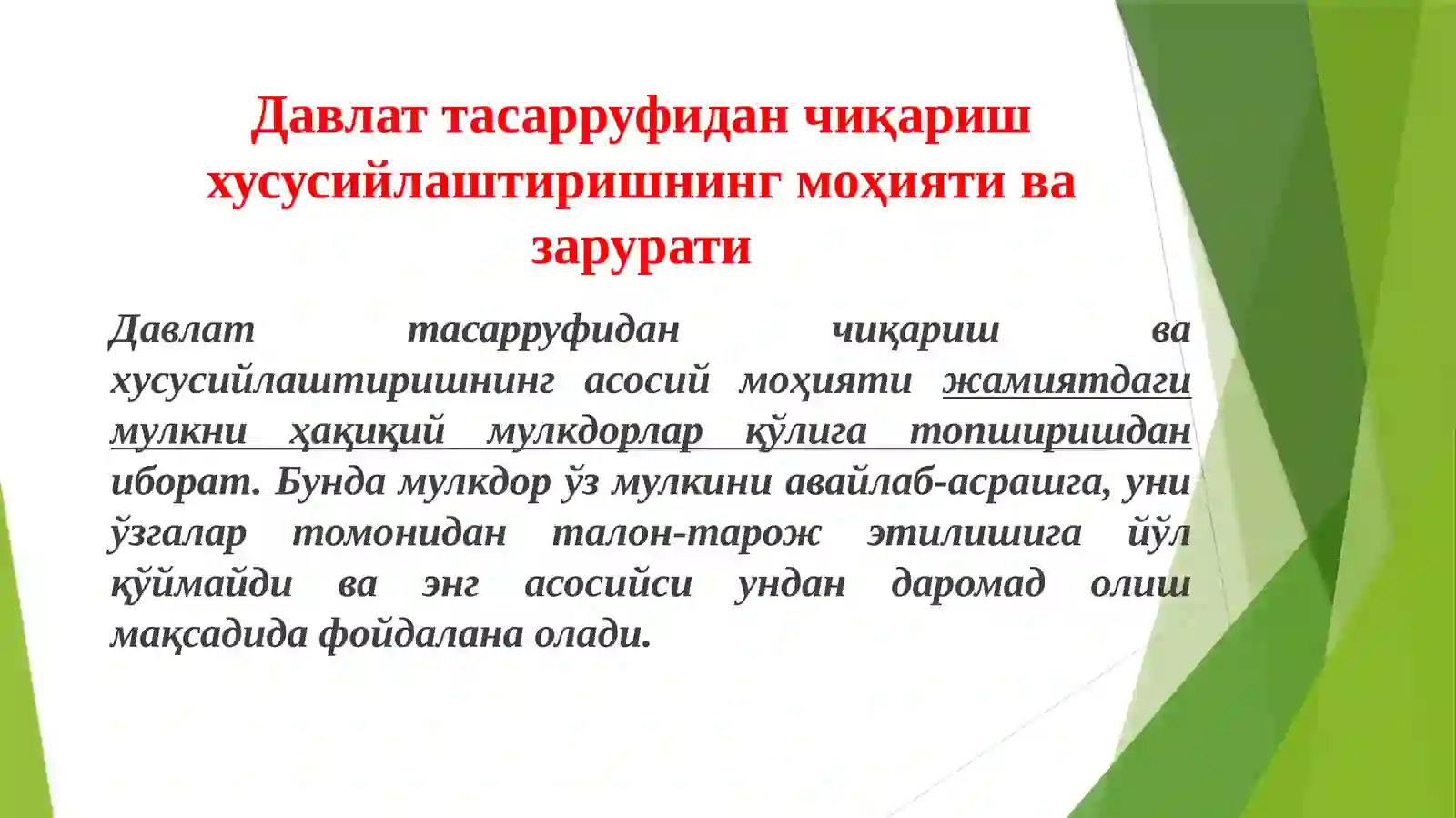 Давлат тасарруфидан чиқариш хусусийлаштиришнинг моҳияти ва зарурати

Давлат тасарруфидан чиқариш ва хусусийлаштиришнинг асосий моҳияти жамиятдаги мулкни ҳақиқий мулкдорлар қўлига топширишдан иборат. Бунда мулкдор ўз мулкини авайлаб-асрашга, уни ўзгалар томонидан талон-тарож этилишига йўл қўймайди ва энг асосийси ундан даромад олиш мақсадида фойдалана олади.